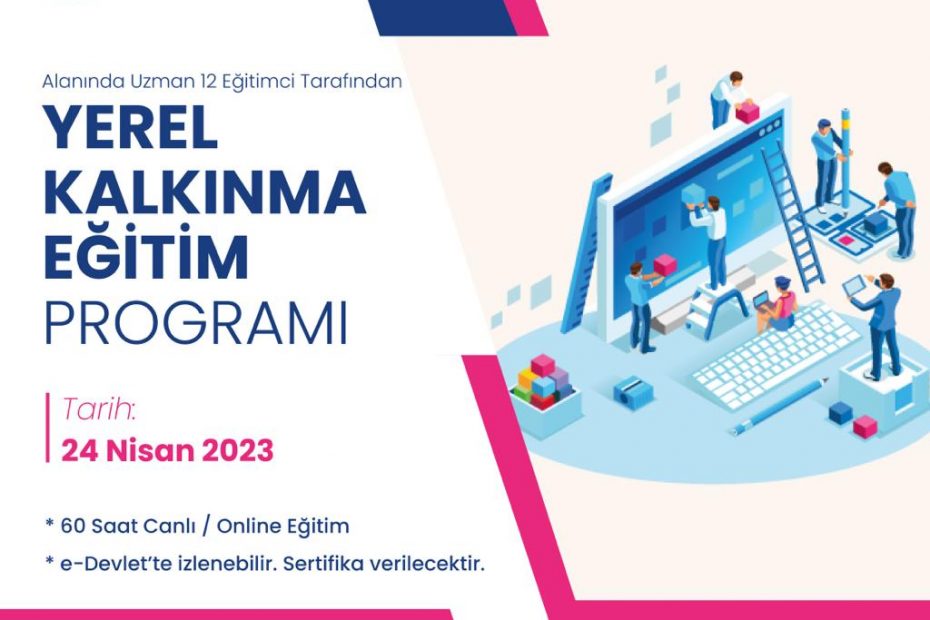 Alanında Uzman 12 Eğitimci Tarafından

YEREL KALKINMA EĞİTİM PROGRAMI

Tarih:
24 Nisan 2023

* 60 Saat Canlı / Online Eğitim
* e-Devlet'te izlenebilir. Sertifika verilecektir.